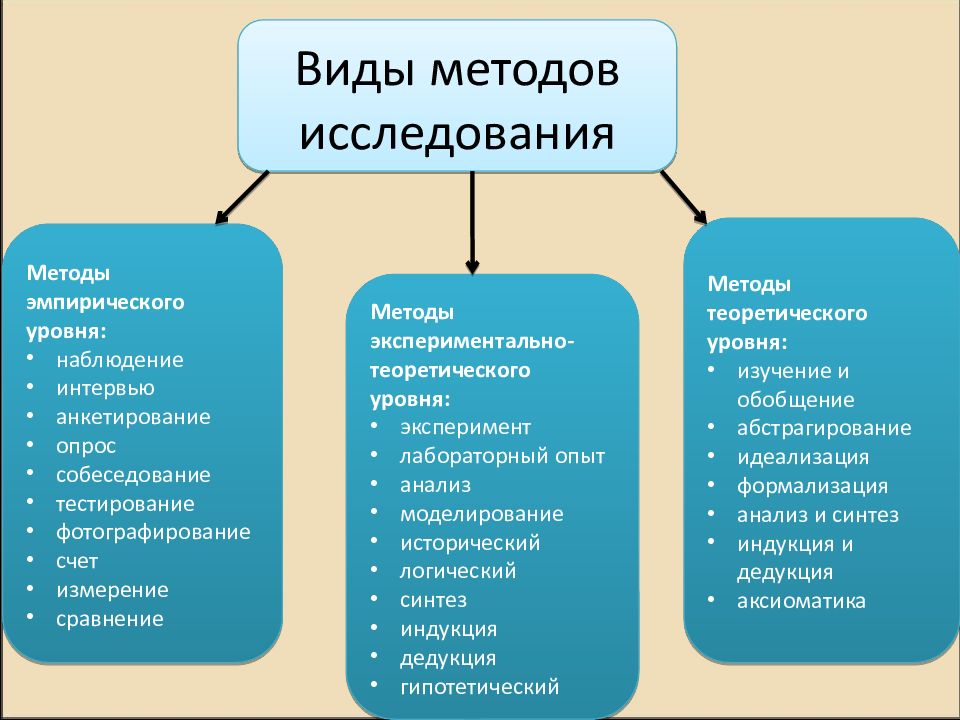 Виды методов исследования

Методы эмпирического уровня:
• наблюдение
• интервью
• анкетирование
• опрос
• собеседование
• тестирование
• фотографирование
• счет
• измерение
• сравнение

Методы экспериментально-теоретического уровня:
• эксперимент
• лабораторный опыт
• анализ
• моделирование
• исторический
• логический
• синтез
• индукция
• дедукция
• гипотетический

Методы теоретического уровня:
• изучение и обобщение
• абстрагирование
• идеализация
• формализация
• анализ и синтез
• индукция и дедукция
• аксиоматика